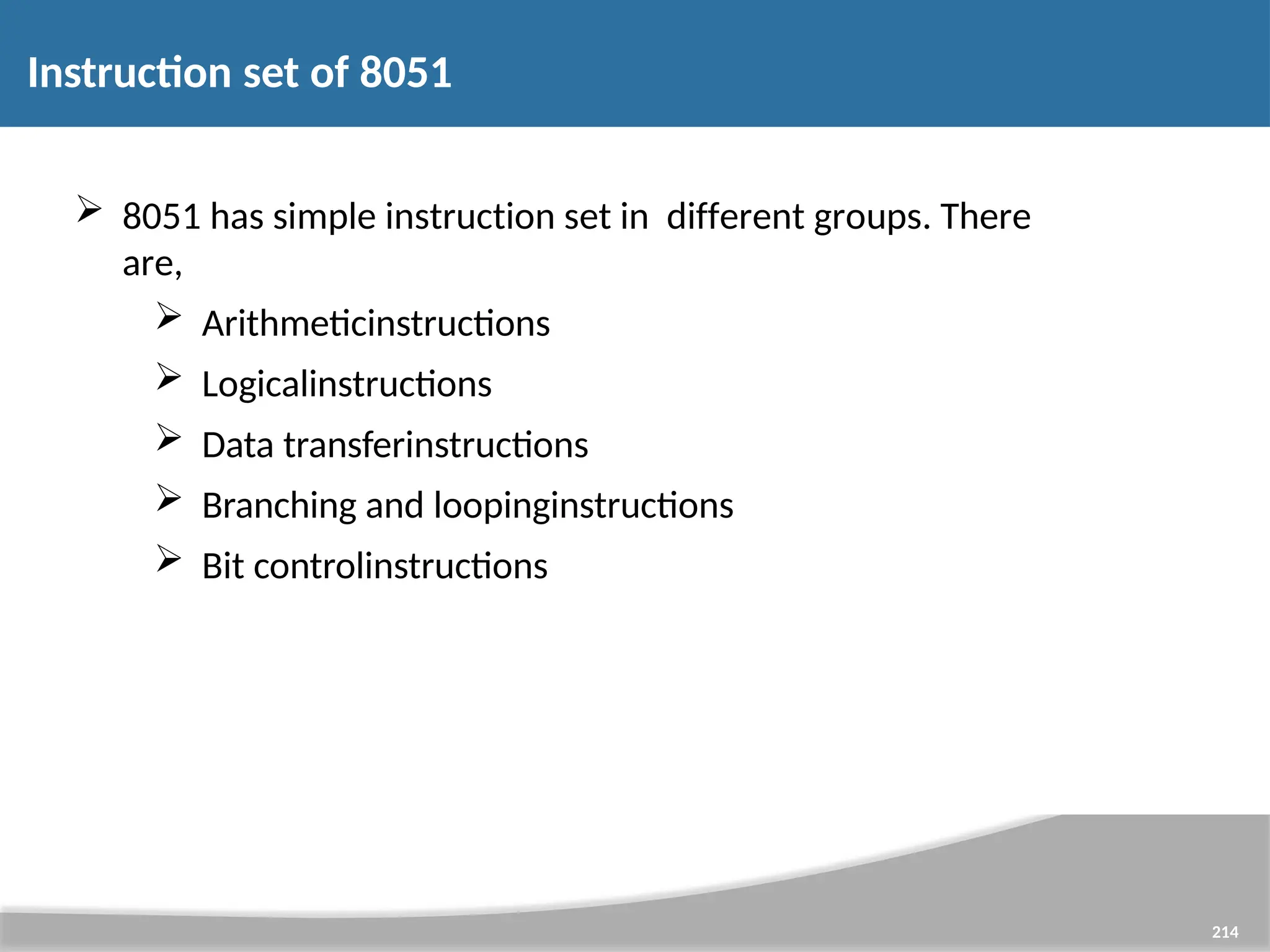 Instruction set of 8051

➢ 8051 has simple instruction set in  different groups. There are,

➢ Arithmeticinstructions

➢ Logicalinstructions

➢ Data transferinstructions

➢ Branching and loopinginstructions

➢ Bit controlinstructions

214